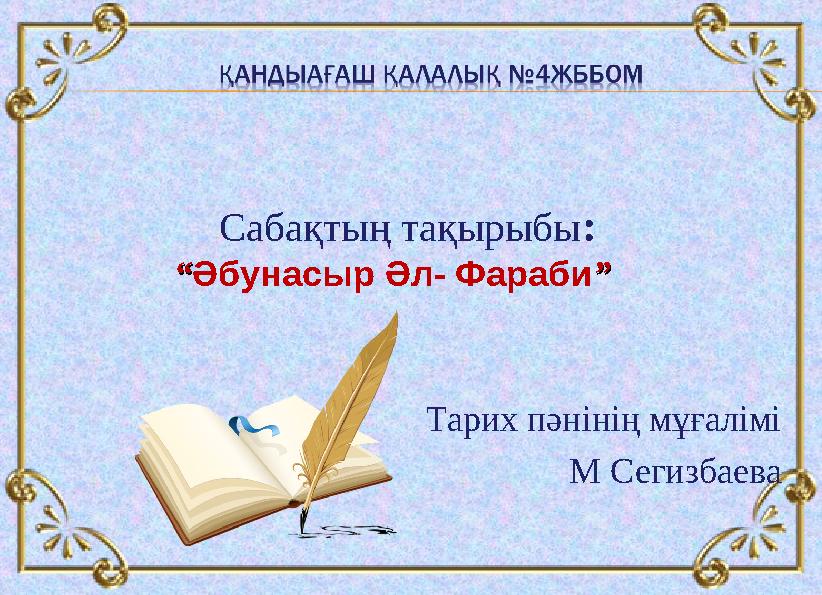 ҚАНДЫАҒАШ ҚАЛАЛЫҚ №4ЖББОМ

Сабақтың тақырыбы:
“Әбунасыр Әл- Фараби”

Тарих пәнінің мұғалімі
М Сегизбаева